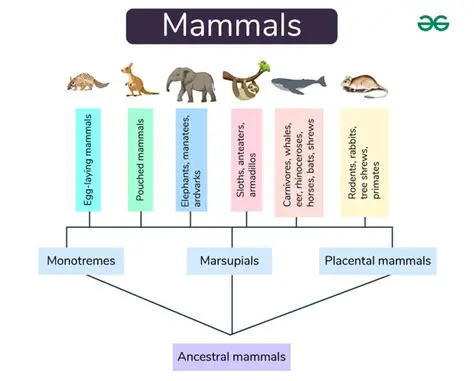 Mammals

Egg-laying mammals

Pouched mammals

Elephants, manatees, ardvarks

Sloths, anteaters, armadillos

Carnivores, whales, eer, rhinoceroses, horses, bats, shrews

Rodents, rabbits, tree shrews, primates

Monotremes

Marsupials

Placental mammals

Ancestral mammals